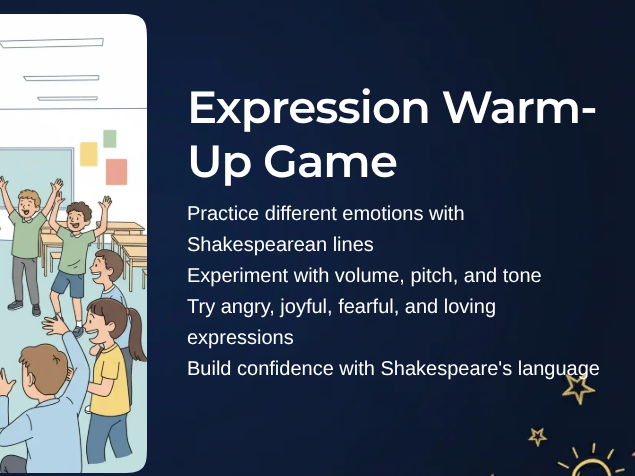 Expression Warm-Up Game

Practice different emotions with Shakespearean lines

Experiment with volume, pitch, and tone

Try angry, joyful, fearful, and loving expressions

Build confidence with Shakespeare's language